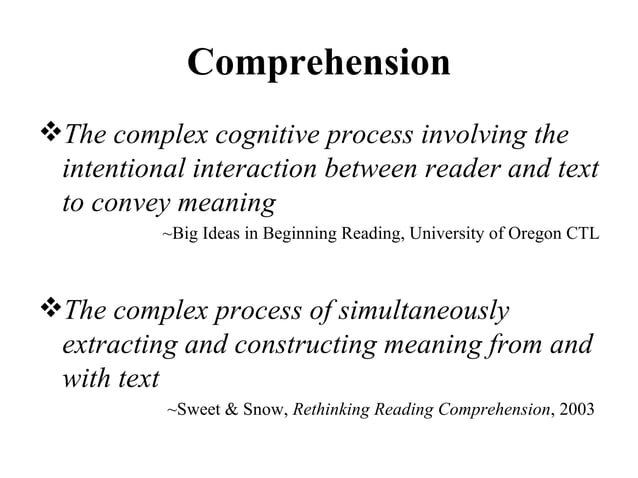 Comprehension

❖ The complex cognitive process involving the intentional interaction between reader and text to convey meaning

~Big Ideas in Beginning Reading, University of Oregon CTL

❖ The complex process of simultaneously extracting and constructing meaning from and with text

~Sweet & Snow, Rethinking Reading Comprehension, 2003